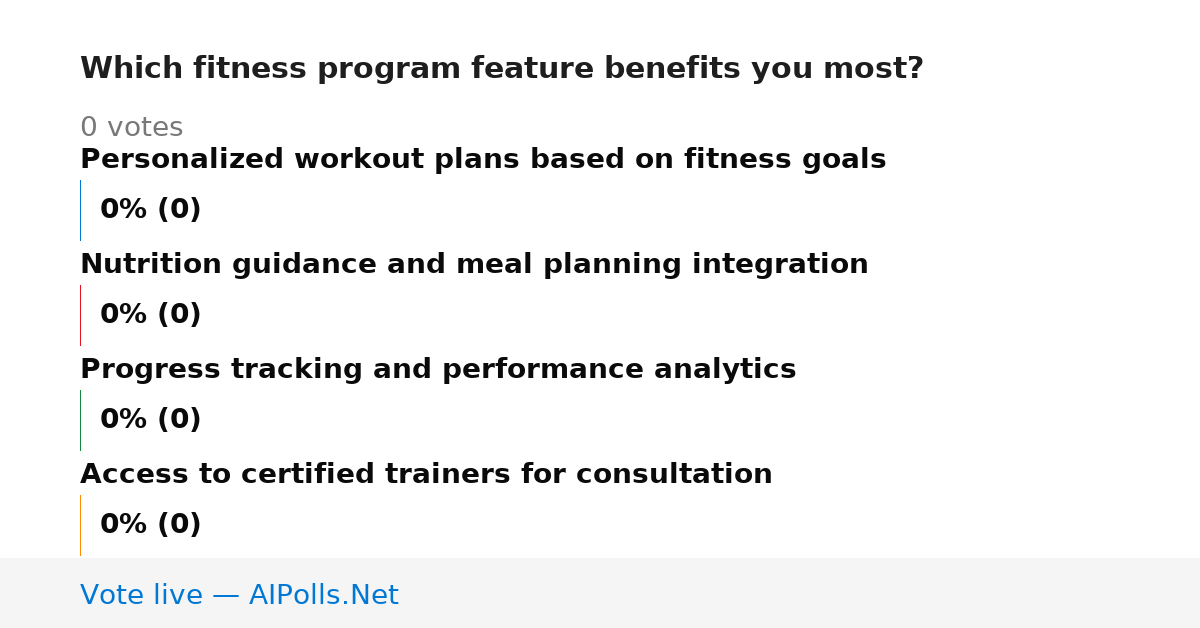 Which fitness program feature benefits you most?

0 votes

Personalized workout plans based on fitness goals

0% (0)

Nutrition guidance and meal planning integration

0% (0)

Progress tracking and performance analytics

0% (0)

Access to certified trainers for consultation

0% (0)

Vote live — AIPolls.Net